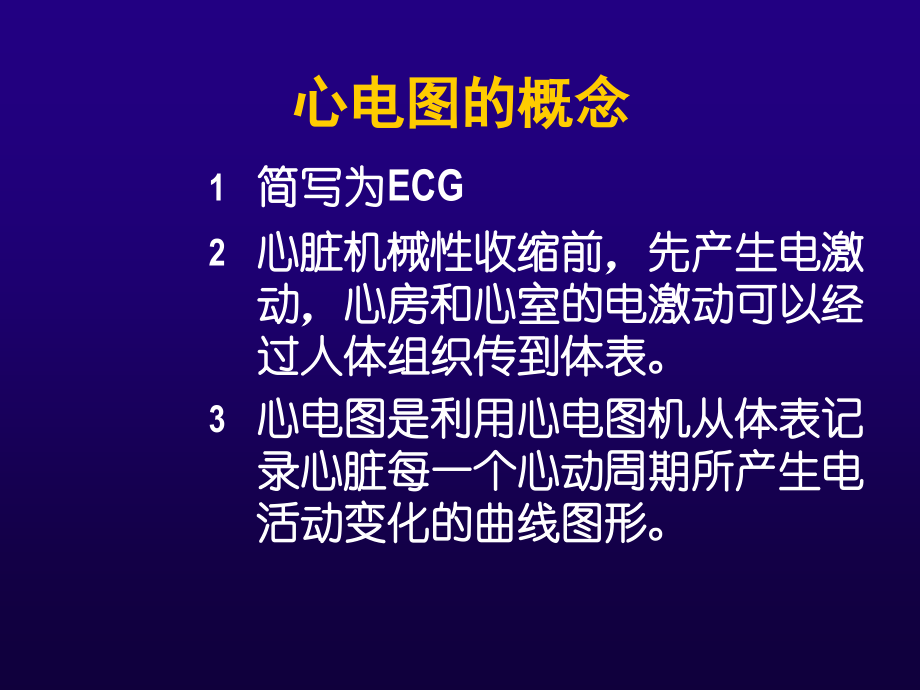 心电图的概念

1 简写为ECG

2 心脏机械性收缩前，先产生电激动，心房和心室的电激动可以经过人体组织传到体表。

3 心电图是利用心电图机从体表记录心脏每一个心动周期所产生电活动变化的曲线图形。